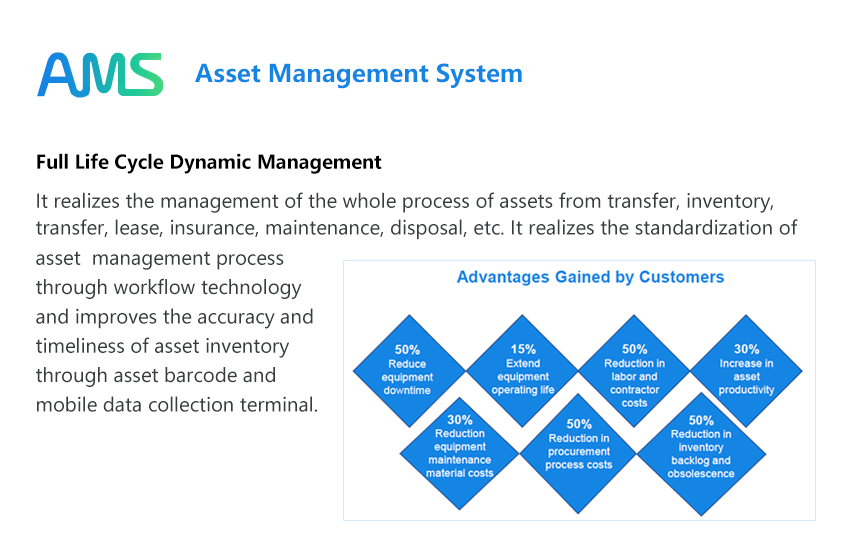 AMS Asset Management System

Full Life Cycle Dynamic Management

It realizes the management of the whole process of assets from transfer, inventory, transfer, lease, insurance, maintenance, disposal, etc. It realizes the standardization of asset management process through workflow technology and improves the accuracy and timeliness of asset inventory through asset barcode and mobile data collection terminal.

Advantages Gained by Customers

50% Reduce equipment downtime

15% Extend equipment operating life

50% Reduction in labor and contractor costs

30% Increase in asset productivity

30% Reduction equipment maintenance material costs

50% Reduction in procurement process costs

50% Reduction in inventory backlog and obsolescence